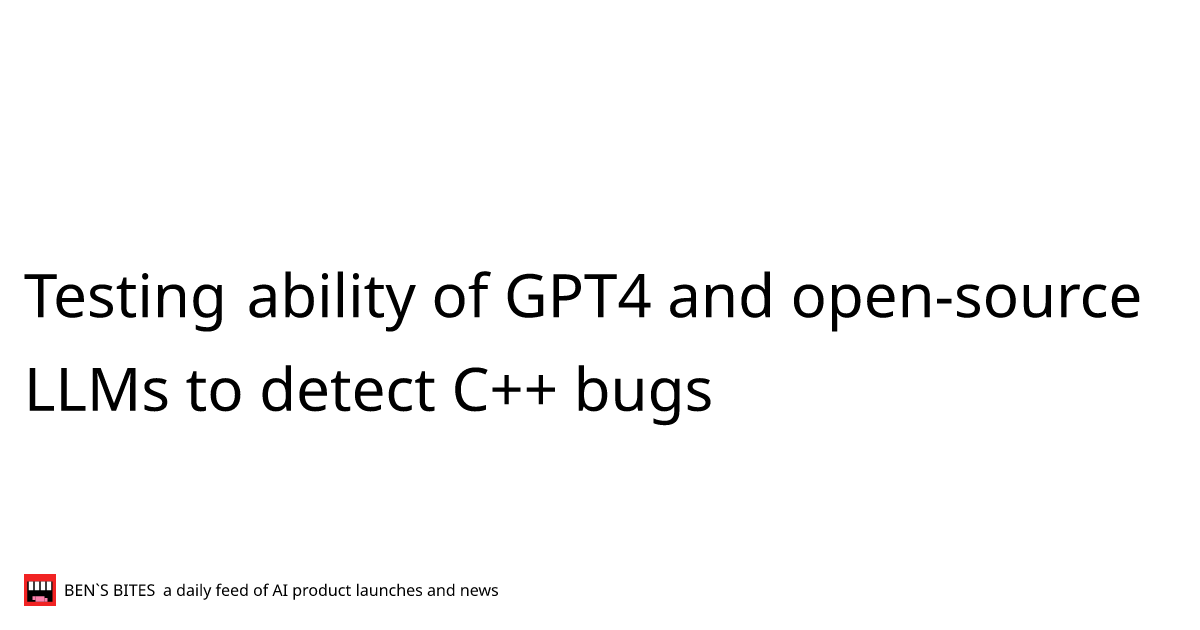 Testing ability of GPT4 and open-source LLMs to detect C++ bugs

BEN`S BITES a daily feed of AI product launches and news